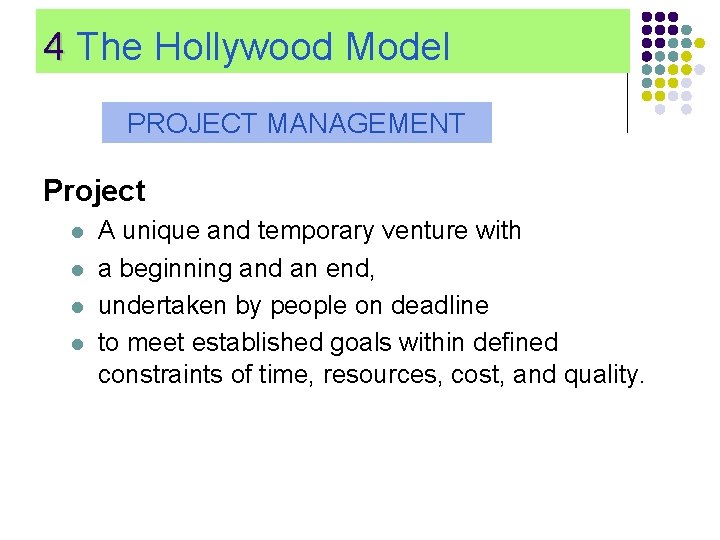 4 The Hollywood Model

PROJECT MANAGEMENT

Project

- A unique and temporary venture with
- a beginning and an end,
- undertaken by people on deadline
- to meet established goals within defined constraints of time, resources, cost, and quality.